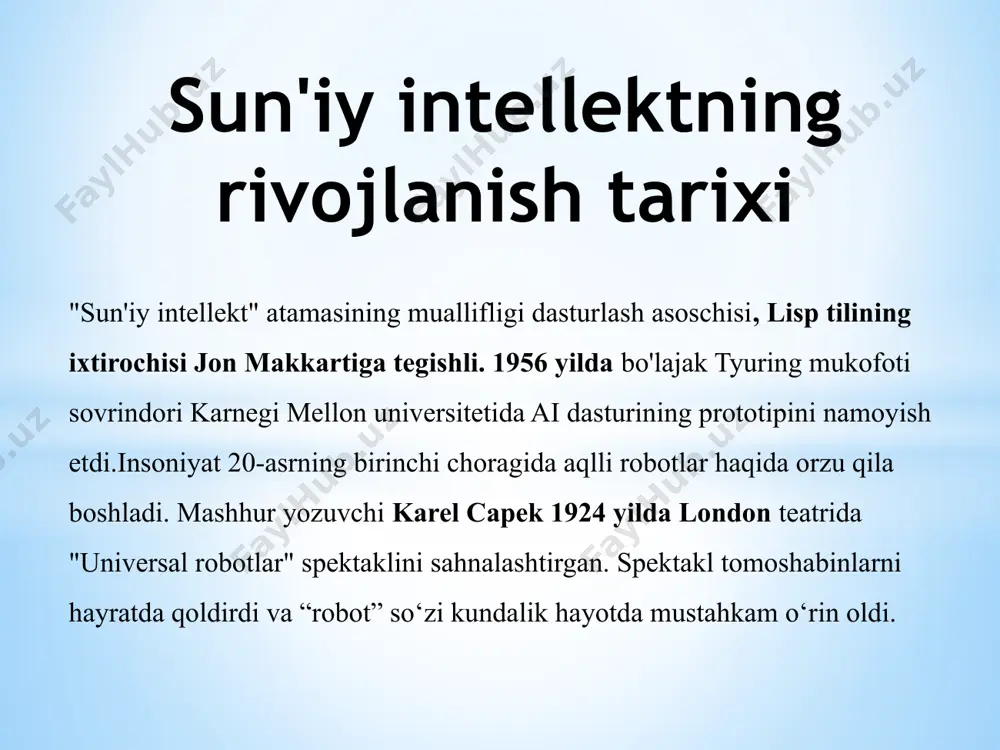 Sun'iy intellektning rivojlanish tarixi

"Sun'iy intellekt" atamasining muallifligi dasturlash asoschisi, Lisp tilining ixtirochisi Jon Makkartiga tegishli. 1956 yilda bo'lajak Tyuring mukofoti sovrindori Karnegi Mellon universitetida AI dasturining prototipini namoyish etdi.Insoniyat 20-asrning birinchi choragida aqlli robotlar haqida orzu qila boshladi. Mashhur yozuvchi Karel Capek 1924 yilda London teatrida "Universal robotlar" spektaklini sahnalashtirgan. Spektakl tomoshabinlarni hayratda qoldirdi va “robot” so‘zi kundalik hayotda mustahkam o‘rin oldi.

FaylHub.uz FaylHub.uz FaylHub.uz FaylHub.uz FaylHub.uz FaylHub.uz